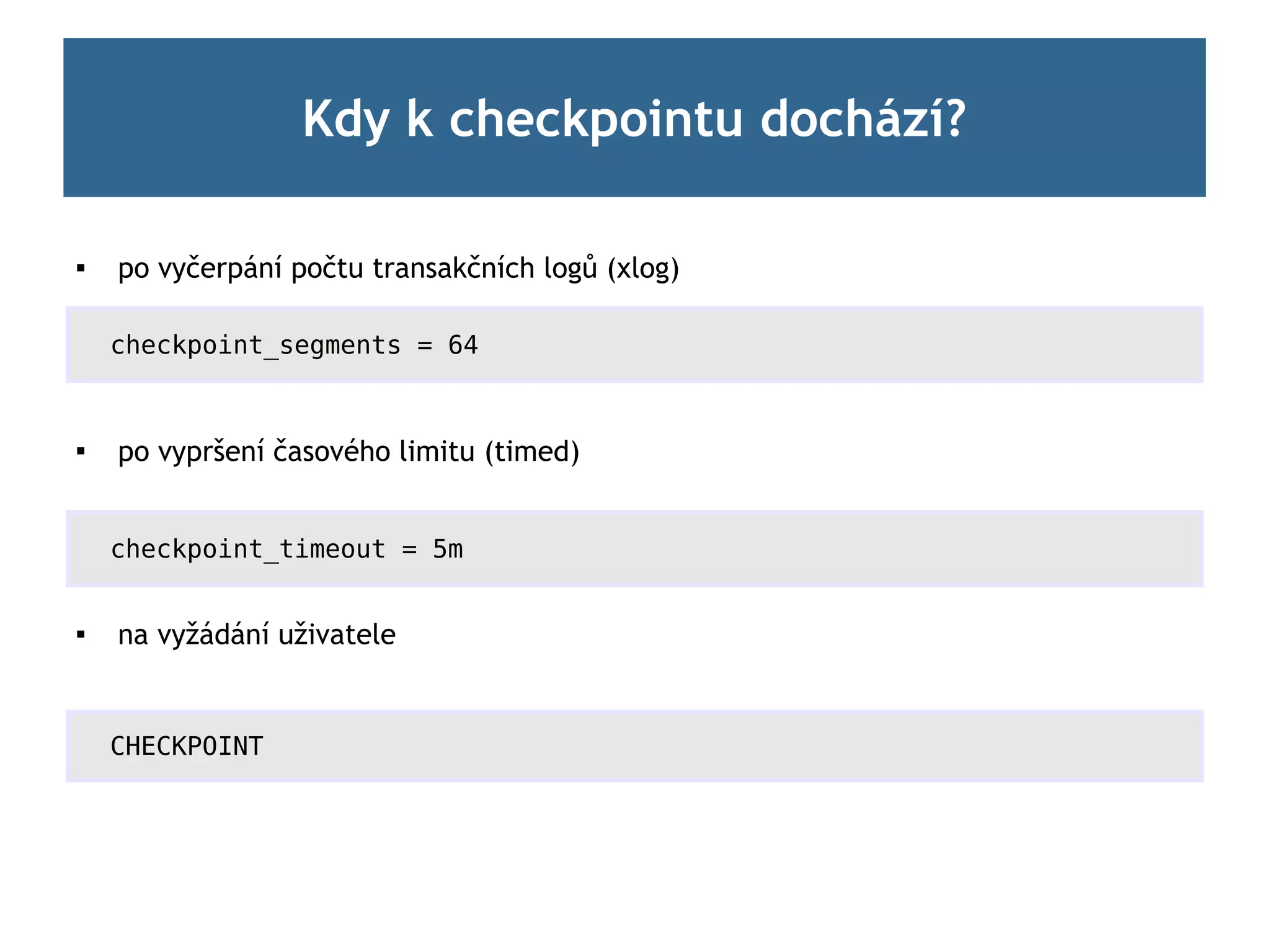 Kdy k checkpointu dochází?

▪ po vyčerpání počtu transakčních logů (xlog)

checkpoint_segments = 64

▪ po vypršení časového limitu (timed)

checkpoint_timeout = 5m

▪ na vyžádání uživatele

CHECKPOINT